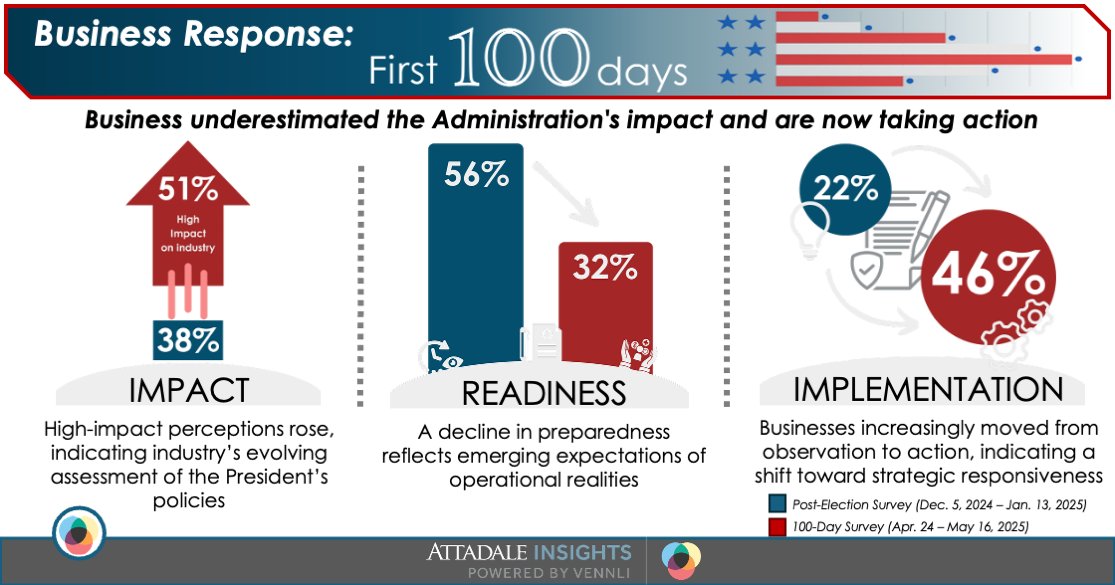 Business Response: First 100 days

Business underestimated the Administration's impact and are now taking action

51%

High Impact on industry

38%

IMPACT

High-impact perceptions rose, indicating industry's evolving assessment of the President's policies

56%

32%

READINESS

A decline in preparedness reflects emerging expectations of operational realities

22%

46%

IMPLEMENTATION

Businesses increasingly moved from observation to action, indicating a shift toward strategic responsiveness

Post-Election Survey (Dec. 5, 2024 – Jan. 13, 2025)

100-Day Survey (Apr. 24 – May 16, 2025)

ATTADALE INSIGHTS
POWERED BY VENNLI